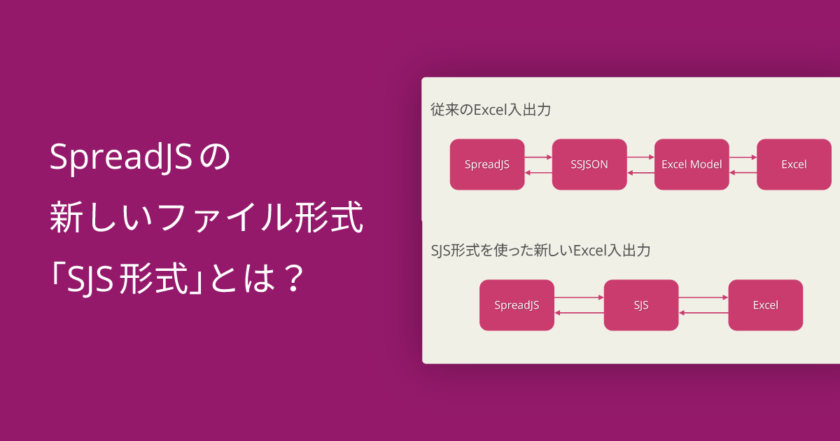 SpreadJSの
新しいファイル形式
「SJS形式」とは？

従来のExcel入出力

SpreadJS
SSJSON
Excel Model
Excel

SJS形式を使った新しいExcel入出力

SpreadJS
SJS
Excel